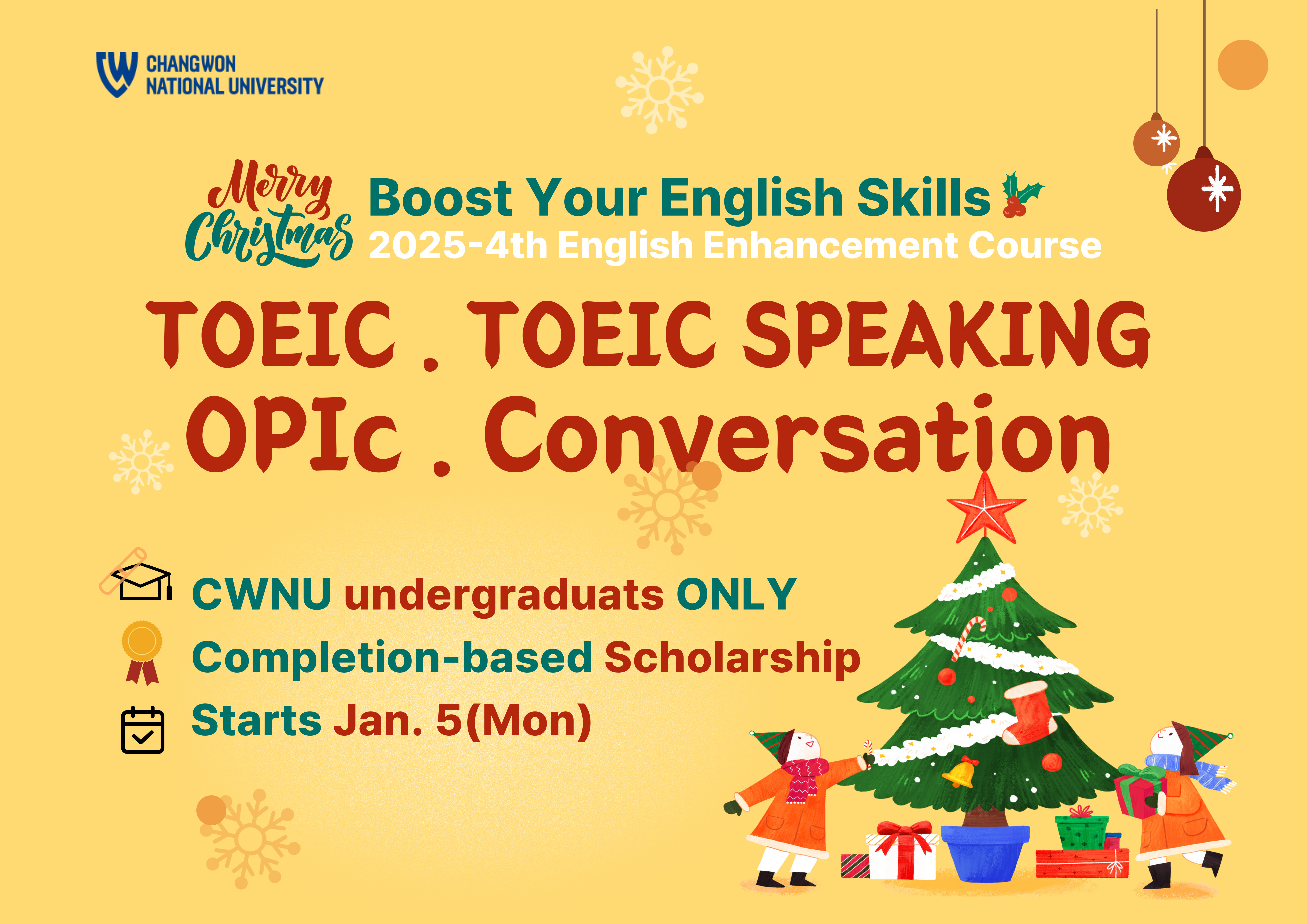 CHANGWON
NATIONAL UNIVERSITY

Merry Christmas

Boost Your English Skills
2025-4th English Enhancement Course

TOEIC . TOEIC SPEAKING
OPIc . Conversation

CWNU undergraduats ONLY
Completion-based Scholarship
Starts Jan. 5(Mon)